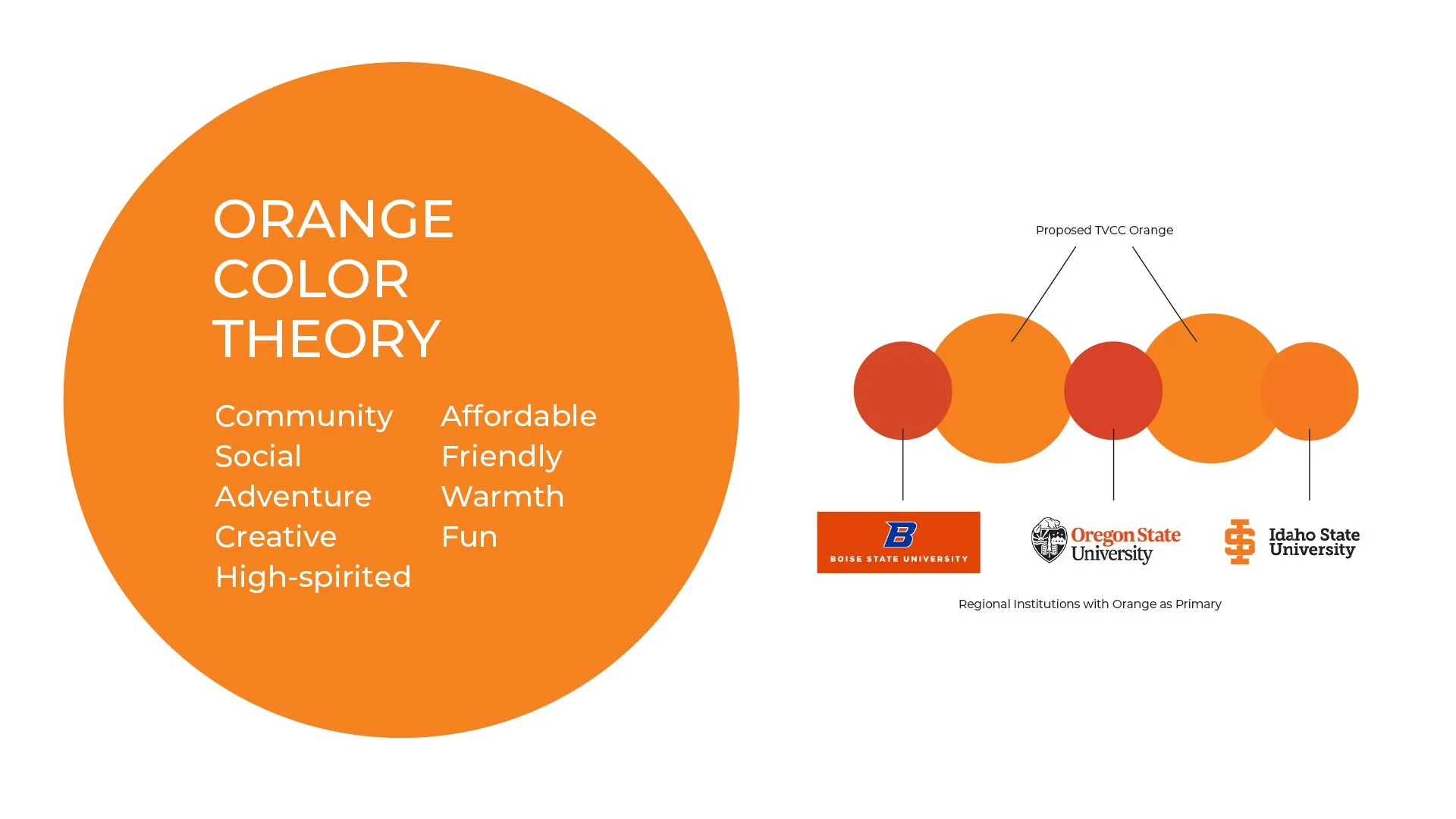 ORANGE COLOR THEORY

Community
Social
Adventure
Creative
High-spirited

Affordable
Friendly
Warmth
Fun

Proposed TVCC Orange

B
BOISE STATE UNIVERSITY

Oregon State University

Idaho State University

Regional Institutions with Orange as Primary